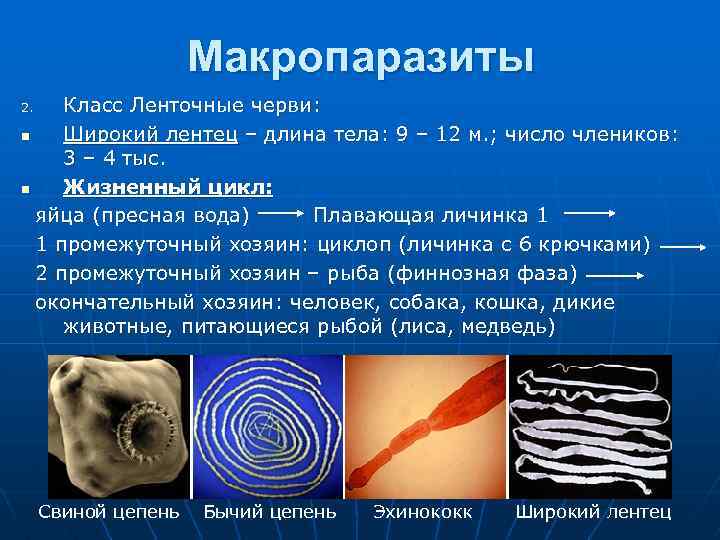 Макропаразиты

2. Класс Ленточные черви:

▪ Широкий лентец – длина тела: 9 – 12 м.; число члеников: 3 – 4 тыс.

▪ Жизненный цикл:

яйца (пресная вода) → Плавающая личинка 1 →

1 промежуточный хозяин: циклоп (личинка с 6 крючками) →

2 промежуточный хозяин – рыба (финнозная фаза) →

окончательный хозяин: человек, собака, кошка, дикие животные, питающиеся рыбой (лиса, медведь)

Свиной цепень Бычий цепень Эхинококк Широкий лентец